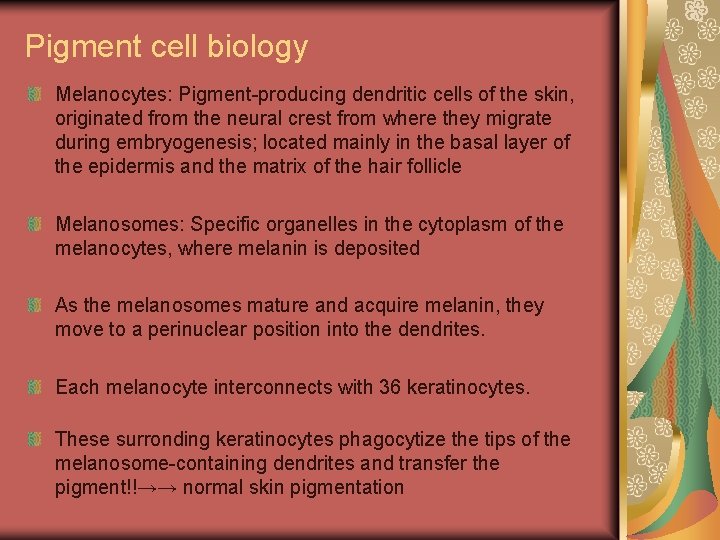 Pigment cell biology

Melanocytes: Pigment-producing dendritic cells of the skin, originated from the neural crest from where they migrate during embryogenesis; located mainly in the basal layer of the epidermis and the matrix of the hair follicle

Melanosomes: Specific organelles in the cytoplasm of the melanocytes, where melanin is deposited

As the melanosomes mature and acquire melanin, they move to a perinuclear position into the dendrites.

Each melanocyte interconnects with 36 keratinocytes.

These surronding keratinocytes phagocytize the tips of the melanosome-containing dendrites and transfer the pigment!!→→ normal skin pigmentation